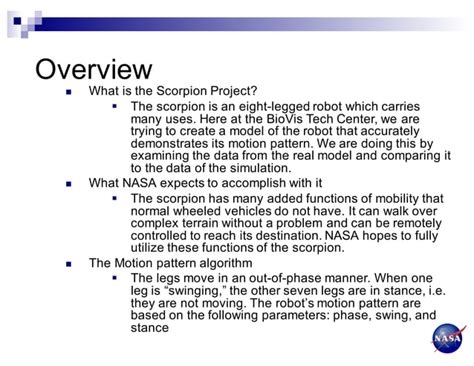 Overview

What is the Scorpion Project?

The scorpion is an eight-legged robot which carries many uses. Here at the BioVis Tech Center, we are trying to create a model of the robot that accurately demonstrates its motion pattern. We are doing this by examining the data from the real model and comparing it to the data of the simulation.

What NASA expects to accomplish with it

The scorpion has many added functions of mobility that normal wheeled vehicles do not have. It can walk over complex terrain without a problem and can be remotely controlled to reach its destination. NASA hopes to fully utilize these functions of the scorpion.

The Motion pattern algorithm

The legs move in an out-of-phase manner. When one leg is "swinging," the other seven legs are in stance, i.e. they are not moving. The robot's motion pattern are based on the following parameters: phase, swing, and stance

NASA